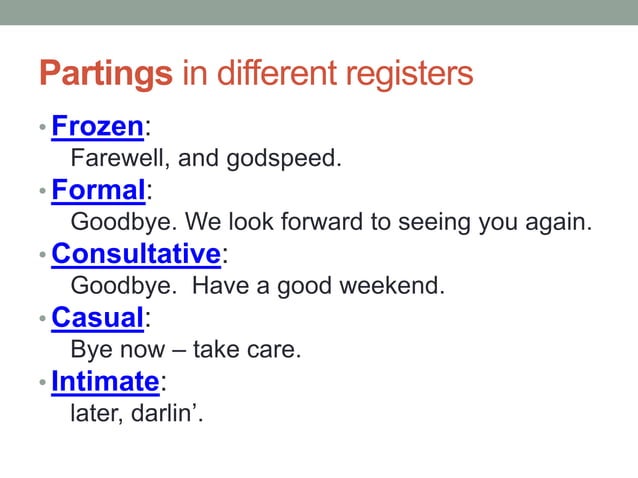 Partings in different registers

• Frozen:
Farewell, and godspeed.

• Formal:
Goodbye. We look forward to seeing you again.

• Consultative:
Goodbye. Have a good weekend.

• Casual:
Bye now – take care.

• Intimate:
later, darlin’.